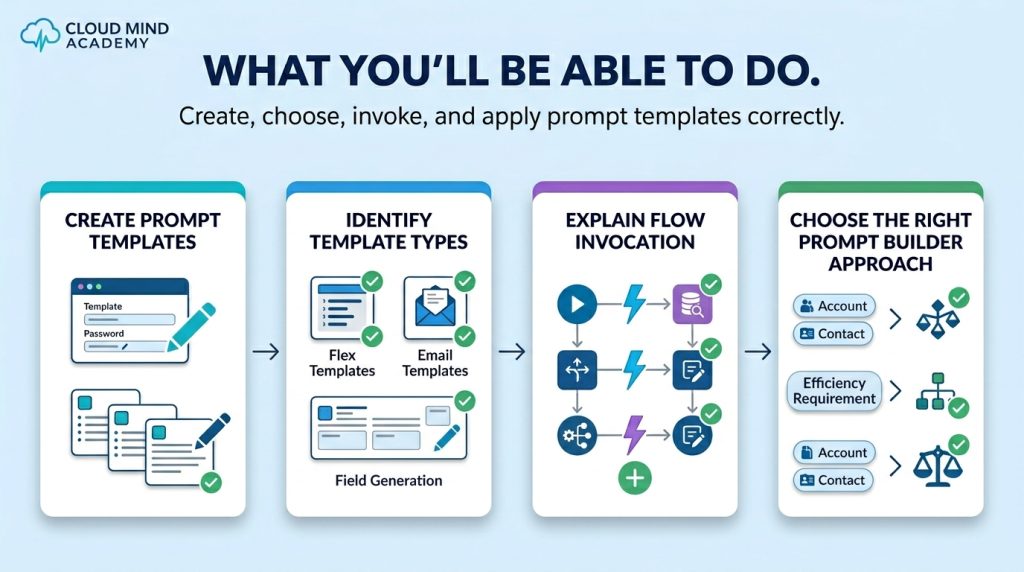 CLOUD MIND ACADEMY

WHAT YOU'LL BE ABLE TO DO.

Create, choose, invoke, and apply prompt templates correctly.

CREATE PROMPT TEMPLATES

Template

Password

IDENTIFY TEMPLATE TYPES

Flex Templates

Email Templates

Field Generation

EXPLAIN FLOW INVOCATION

CHOOSE THE RIGHT PROMPT BUILDER APPROACH

Account

Contact

Efficiency Requirement

Account

Contact